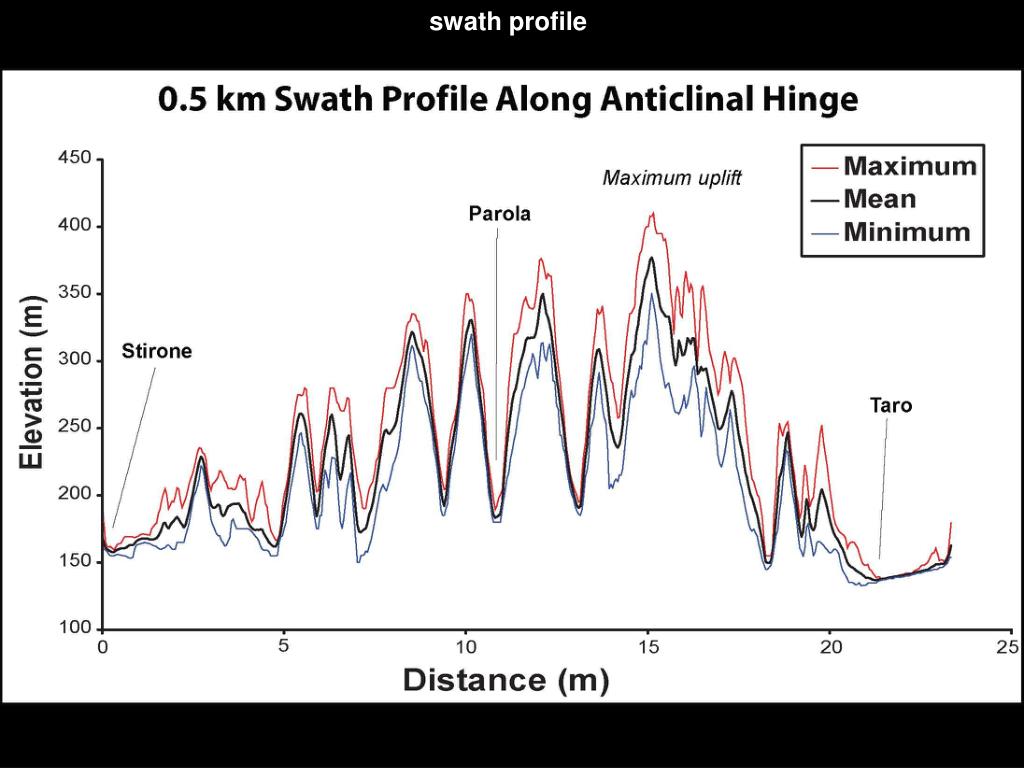 swath profile

0.5 km Swath Profile Along Anticlinal Hinge

Maximum
Mean
Minimum

Maximum uplift

Parola

Stirone

Taro

Elevation (m)

450
400
350
300
250
200
150
100

0
5
10
15
20
25

Distance (m)